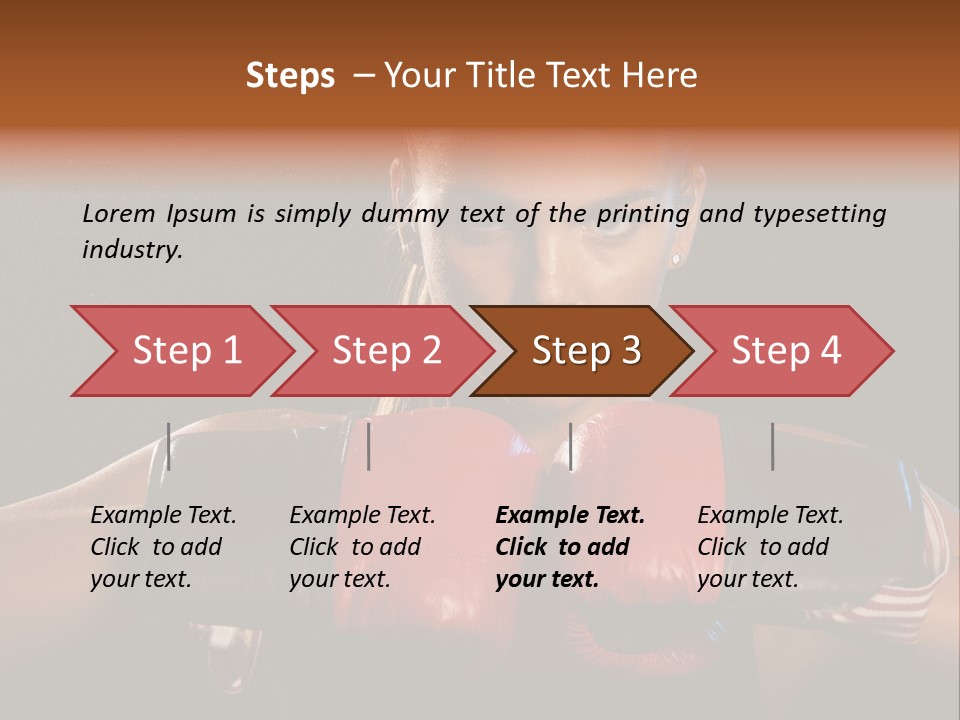 Steps – Your Title Text Here

Lorem Ipsum is simply dummy text of the printing and typesetting industry.

Step 1

Step 2

Step 3

Step 4

Example Text. Click to add your text.

Example Text. Click to add your text.

Example Text. Click to add your text.

Example Text. Click to add your text.